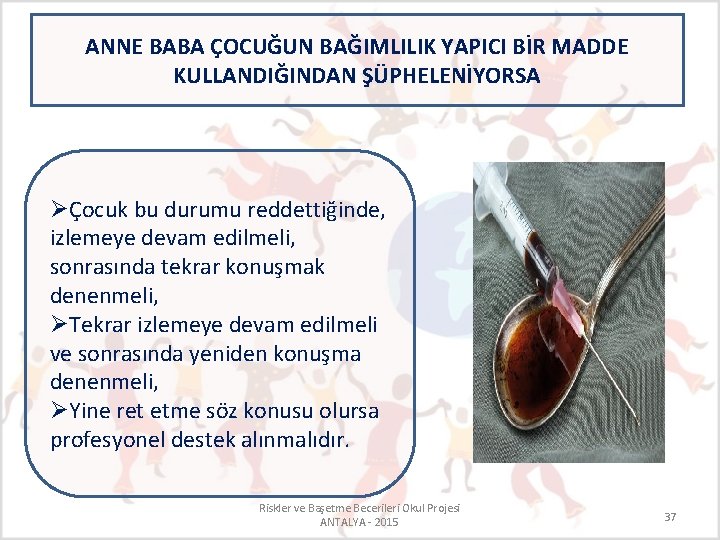 ANNE BABA ÇOCUĞUN BAĞIMLILIK YAPICI BİR MADDE KULLANDIĞINDAN ŞÜPHELENİYORSA

➢Çocuk bu durumu reddettiğinde, izlemeye devam edilmeli, sonrasında tekrar konuşmak denenmeli,
➢Tekrar izlemeye devam edilmeli ve sonrasında yeniden konuşma denenmeli,
➢Yine ret etme söz konusu olursa profesyonel destek alınmalıdır.

Riskler ve Başetme Becerileri Okul Projesi
ANTALYA - 2015

37